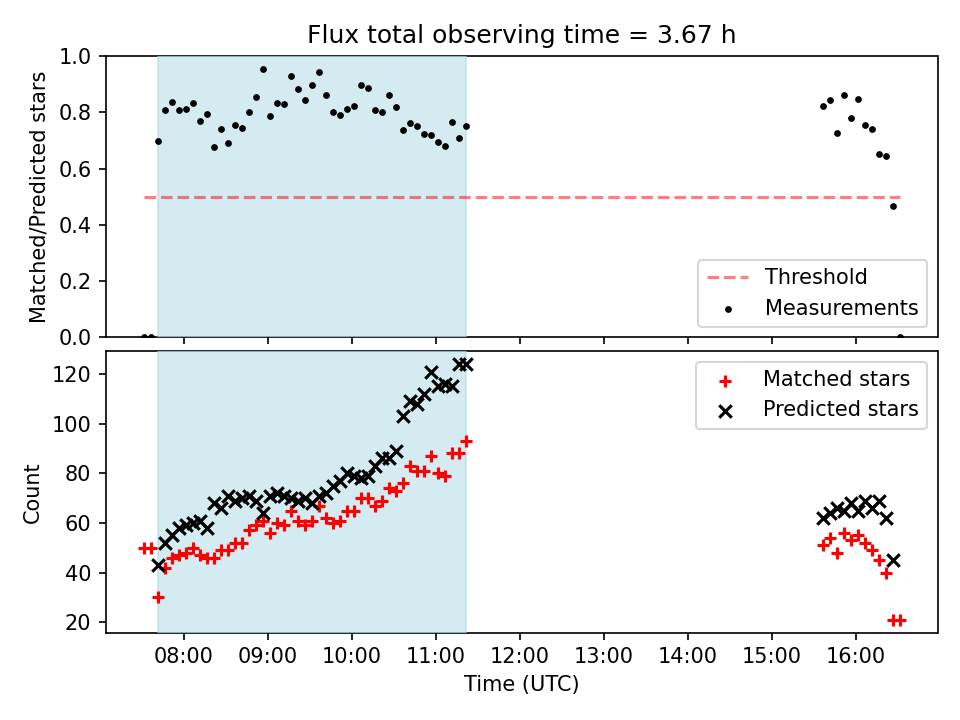 Flux total observing time = 3.67 h

Matched/Predicted stars

1.0
0.8
0.6
0.4
0.2
0.0

Threshold
Measurements

Count

120
100
80
60
40
20

Matched stars
Predicted stars

08:00
09:00
10:00
11:00
12:00
13:00
14:00
15:00
16:00

Time (UTC)